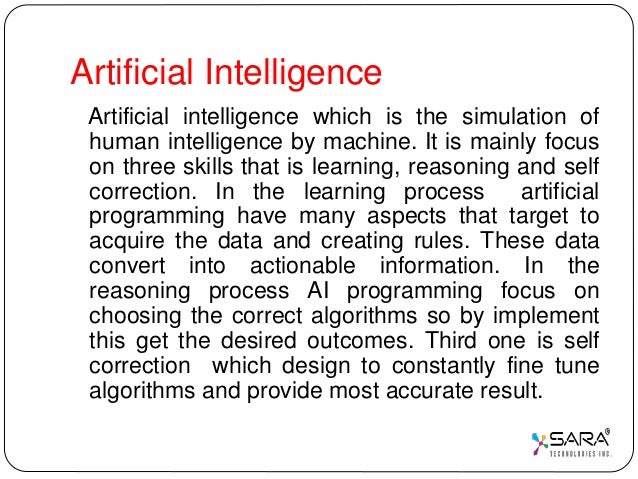 Artificial Intelligence

Artificial intelligence which is the simulation of human intelligence by machine. It is mainly focus on three skills that is learning, reasoning and self correction. In the learning process artificial programming have many aspects that target to acquire the data and creating rules. These data convert into actionable information. In the reasoning process AI programming focus on choosing the correct algorithms so by implement this get the desired outcomes. Third one is self correction which design to constantly fine tune algorithms and provide most accurate result.

SARA®
TECHNOLOGIES INC.